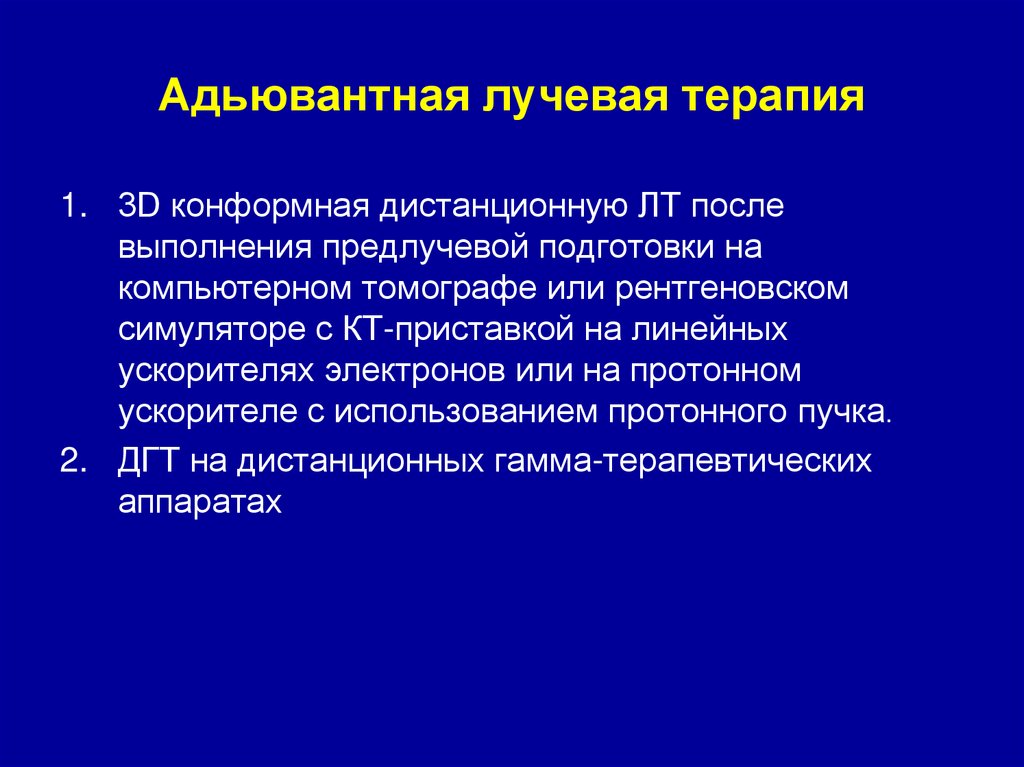 Адьювантная лучевая терапия

1. 3D конформная дистанционную ЛТ после выполнения предлучевой подготовки на компьютерном томографе или рентгеновском симуляторе с КТ-приставкой на линейных ускорителях электронов или на протонном ускорителе с использованием протонного пучка.

2. ДГТ на дистанционных гамма-терапевтических аппаратах